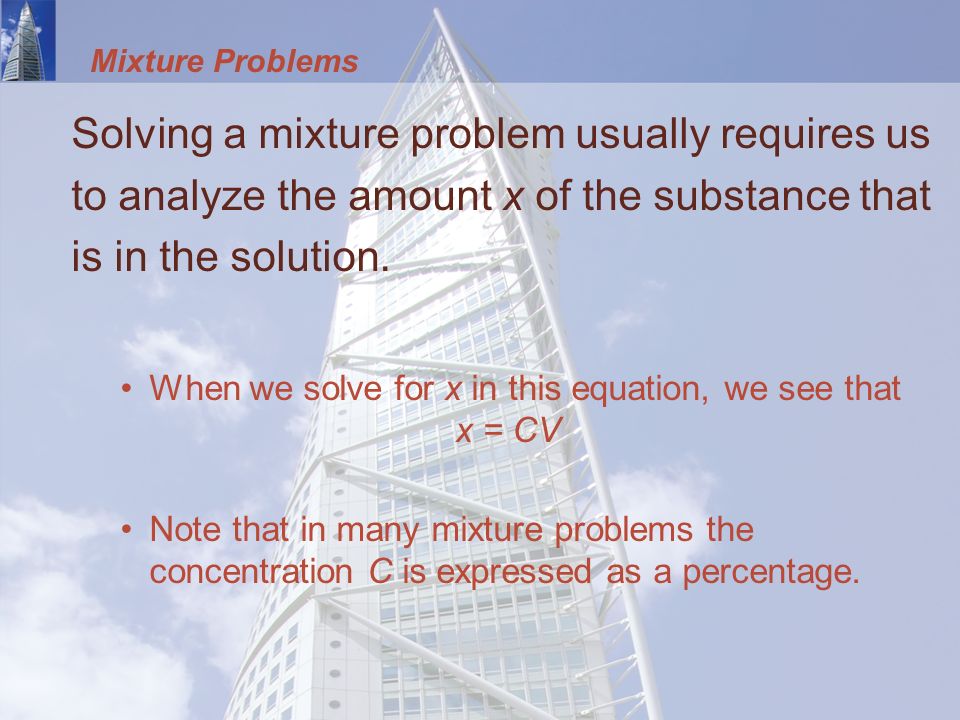 Mixture Problems

Solving a mixture problem usually requires us to analyze the amount $x$ of the substance that is in the solution.

• When we solve for $x$ in this equation, we see that
$x = CV$

• Note that in many mixture problems the concentration $C$ is expressed as a percentage.